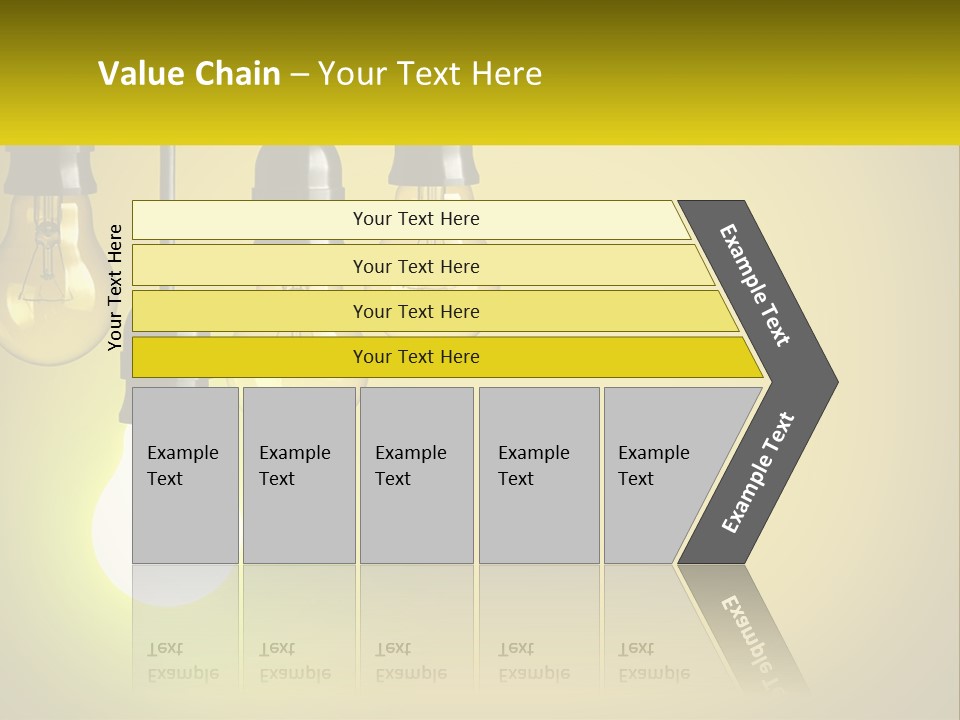 Value Chain – Your Text Here

Your Text Here

Your Text Here

Your Text Here

Your Text Here

Your Text Here

Example Text

Example Text

Example Text

Example Text

Example Text

Example Text

Example Text